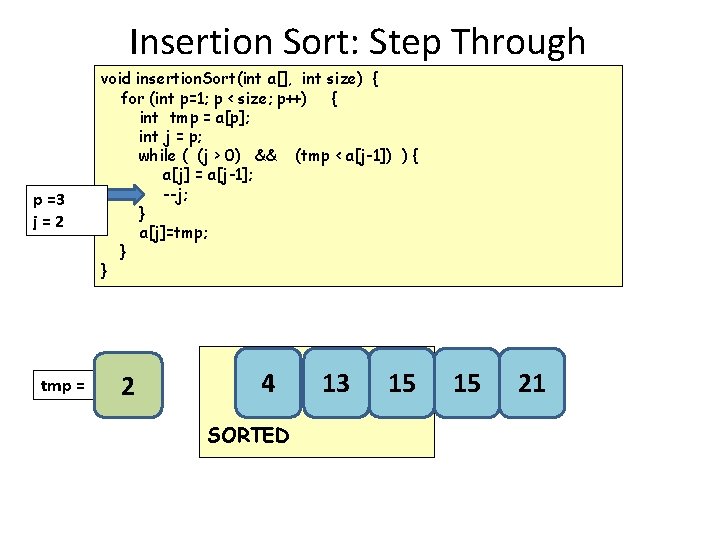 Insertion Sort: Step Through

void insertionSort(int a[], int size) {
for (int p=1; p < size; p++) {
int tmp = a[p];
int j = p;
while ( (j > 0) && (tmp < a[j-1]) ) {
a[j] = a[j-1];
--j;
}
a[j]=tmp;
}
}

p =3
j = 2

tmp =

2

4

13

15

15

21

SORTED